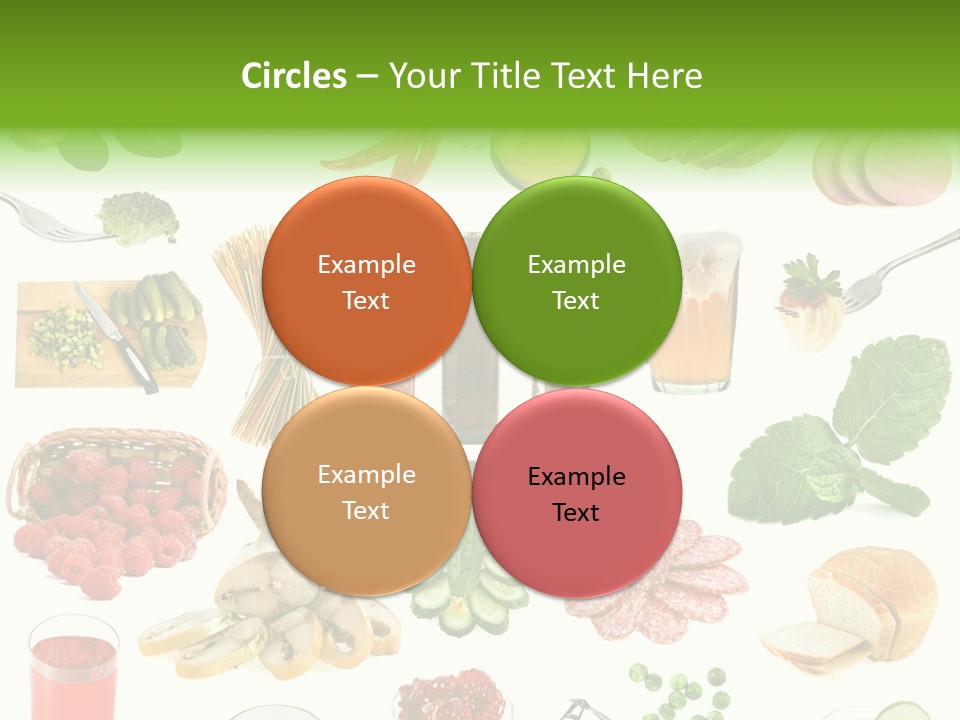 Circles – Your Title Text Here

Example Text

Example Text

Example Text

Example Text